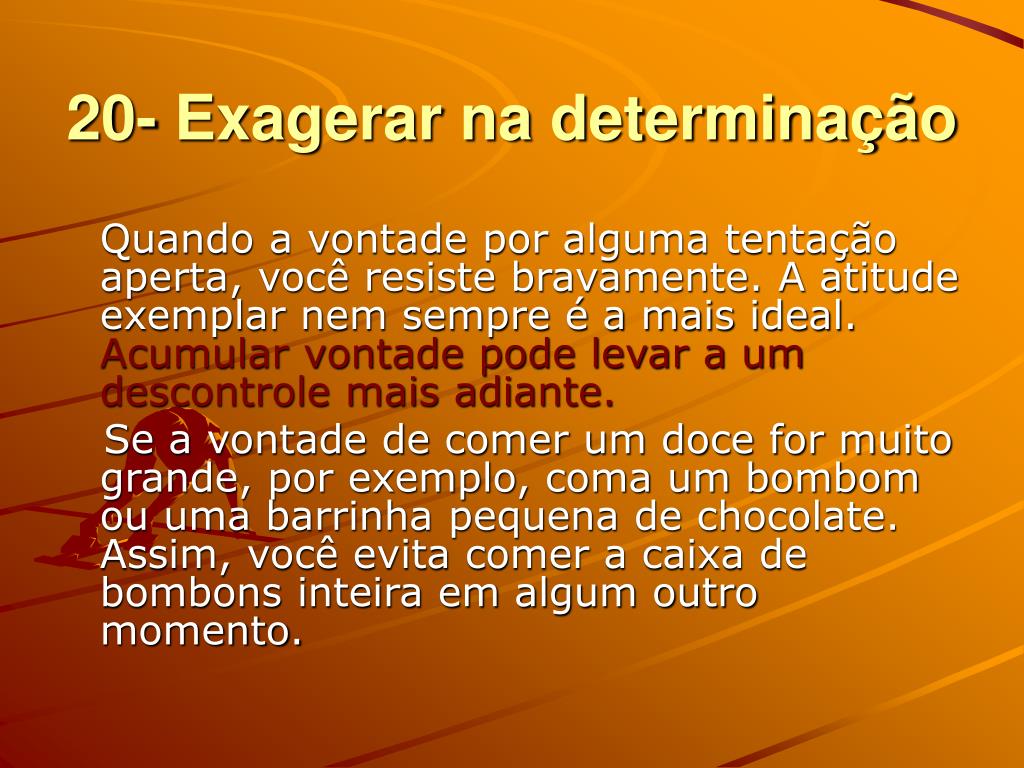 20- Exagerar na determinação

Quando a vontade por alguma tentação aperta, você resiste bravamente. A atitude exemplar nem sempre é a mais ideal. Acumular vontade pode levar a um descontrole mais adiante.

Se a vontade de comer um doce for muito grande, por exemplo, coma um bombom ou uma barrinha pequena de chocolate. Assim, você evita comer a caixa de bombons inteira em algum outro momento.